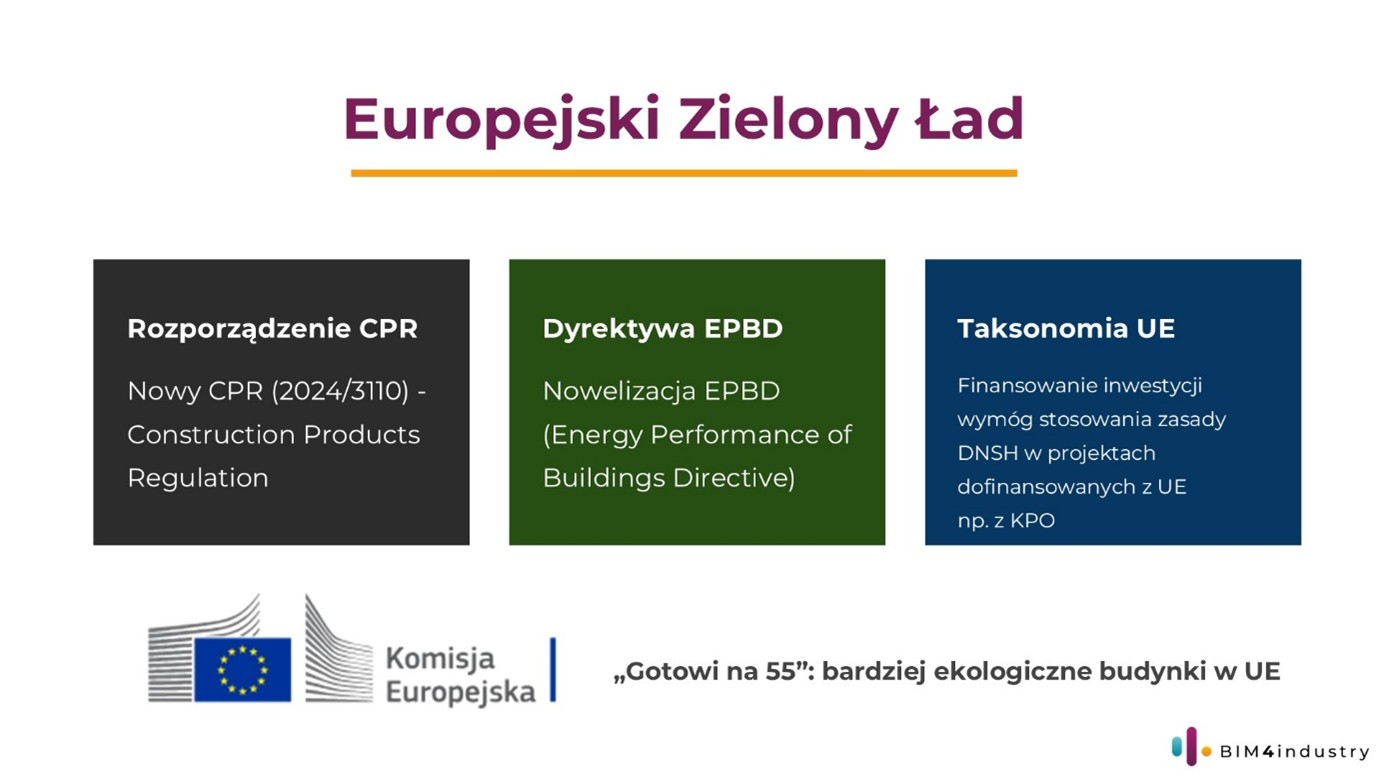 Europejski Zielony Ład

Rozporządzenie CPR

Nowy CPR (2024/3110) - Construction Products Regulation

Dyrektywa EPBD

Nowelizacja EPBD (Energy Performance of Buildings Directive)

Taksonomia UE

Finansowanie inwestycji wymóg stosowania zasady DNSH w projektach dofinansowanych z UE np. z KPO

Komisja Europejska

„Gotowi na 55”: bardziej ekologiczne budynki w UE

BIM4industry